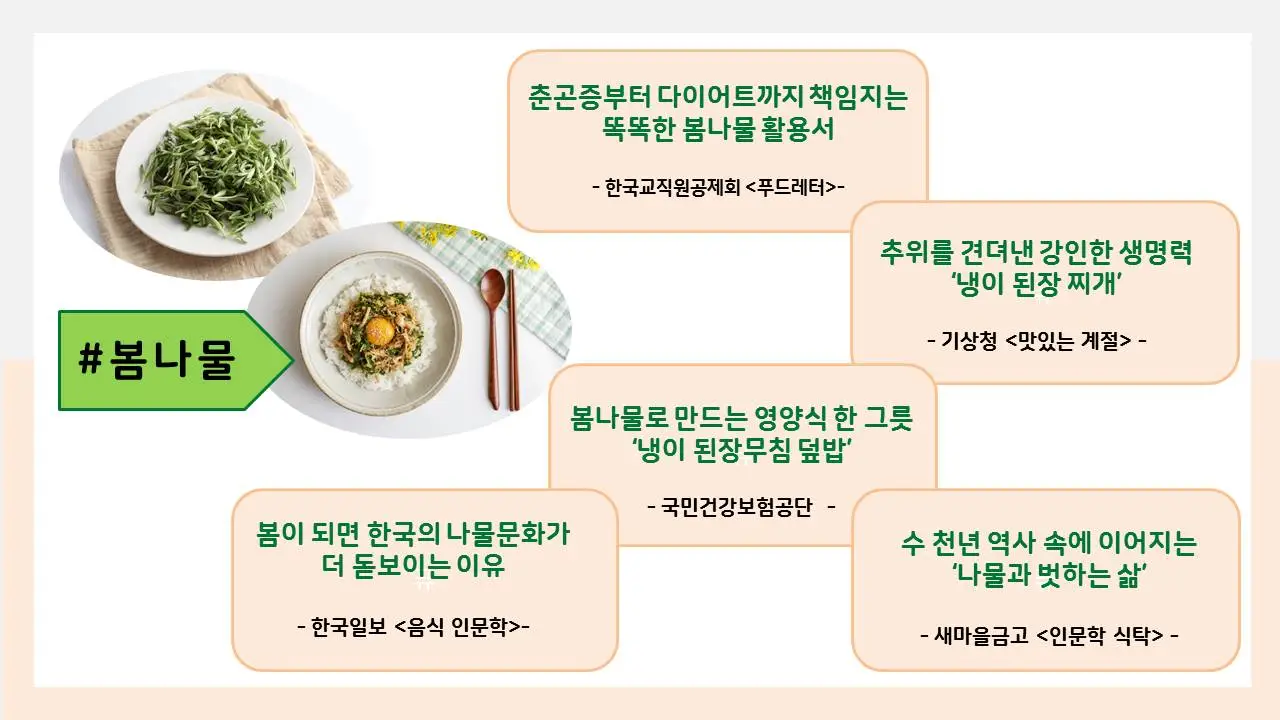 #봄나물

춘곤증부터 다이어트까지 책임지는 똑똑한 봄나물 활용서

- 한국교직원공제회 <푸드레터>-

추위를 견뎌낸 강인한 생명력 '냉이 된장 찌개'

- 기상청 <맛있는 계절> -

봄나물로 만드는 영양식 한 그릇 '냉이 된장무침 덮밥'

- 국민건강보험공단 -

봄이 되면 한국의 나물문화가 더 돋보이는 이유

- 한국일보 <음식 인문학>-

수 천년 역사 속에 이어지는 '나물과 벗하는 삶'

- 새마을금고 <인문학 식탁> -